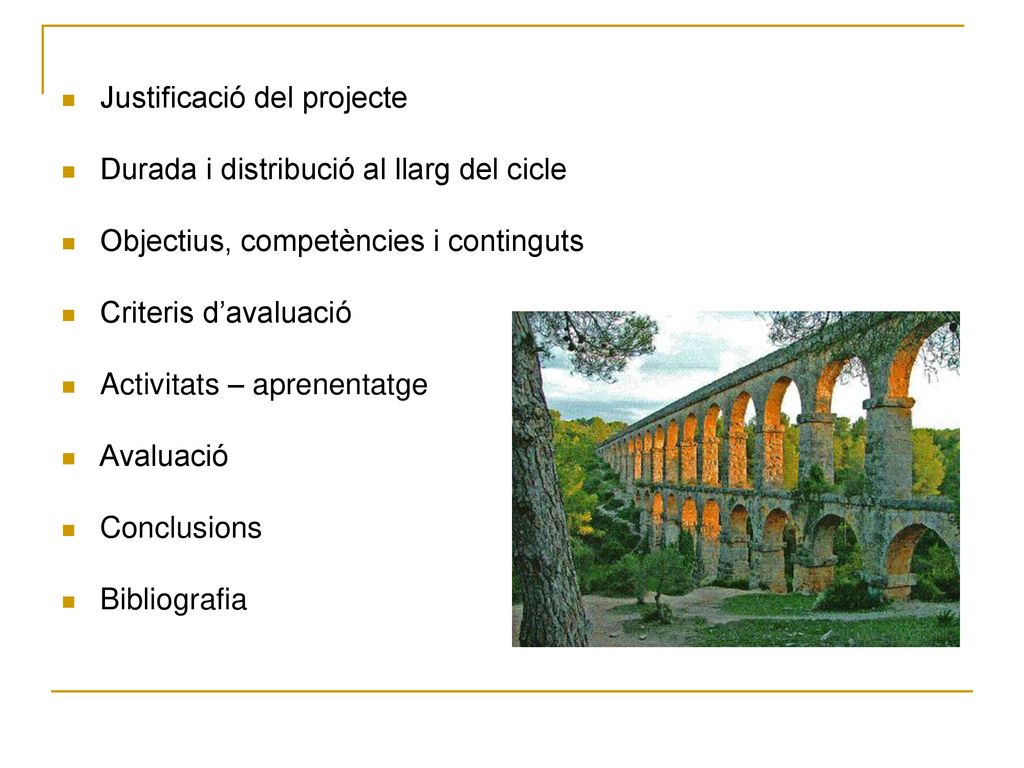 Justificació del projecte

Durada i distribució al llarg del cicle

Objectius, competències i continguts

Criteris d’avaluació

Activitats – aprenentatge

Avaluació

Conclusions

Bibliografia